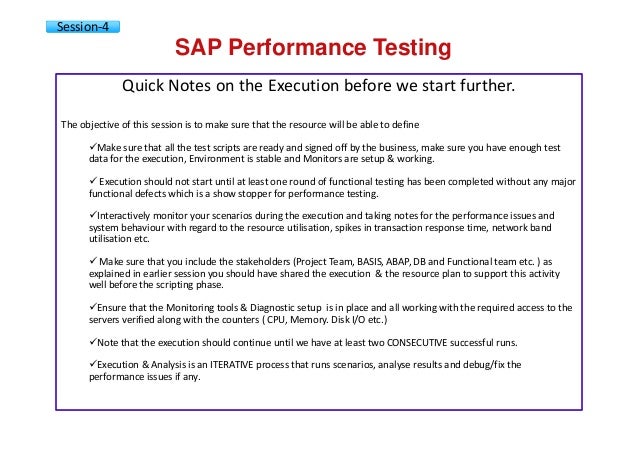 Session-4

SAP Performance Testing

Quick Notes on the Execution before we start further.

The objective of this session is to make sure that the resource will be able to define

✓Make sure that all the test scripts are ready and signed off by the business, make sure you have enough test data for the execution, Environment is stable and Monitors are setup & working.

✓ Execution should not start until at least one round of functional testing has been completed without any major functional defects which is a show stopper for performance testing.

✓Interactively monitor your scenarios during the execution and taking notes for the performance issues and system behaviour with regard to the resource utilisation, spikes in transaction response time, network band utilisation etc.

✓ Make sure that you include the stakeholders (Project Team, BASIS, ABAP, DB and Functional team etc. ) as explained in earlier session you should have shared the execution & the resource plan to support this activity well before the scripting phase.

✓Ensure that the Monitoring tools & Diagnostic setup is in place and all working with the required access to the servers verified along with the counters ( CPU, Memory. Disk I/O etc.)

✓Note that the execution should continue until we have at least two CONSECUTIVE successful runs.

✓Execution & Analysis is an ITERATIVE process that runs scenarios, analyse results and debug/fix the performance issues if any.